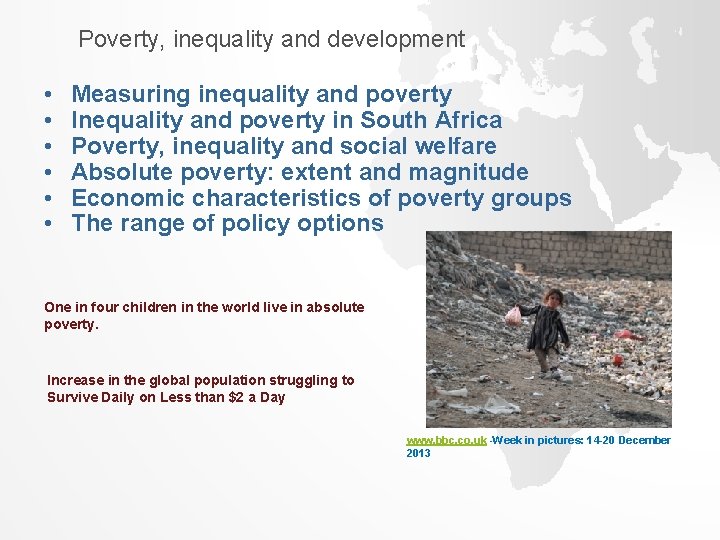 Poverty, inequality and development

• Measuring inequality and poverty
• Inequality and poverty in South Africa
• Poverty, inequality and social welfare
• Absolute poverty: extent and magnitude
• Economic characteristics of poverty groups
• The range of policy options

One in four children in the world live in absolute poverty.

Increase in the global population struggling to Survive Daily on Less than $2 a Day

www.bbc.co.uk -Week in pictures: 14-20 December 2013